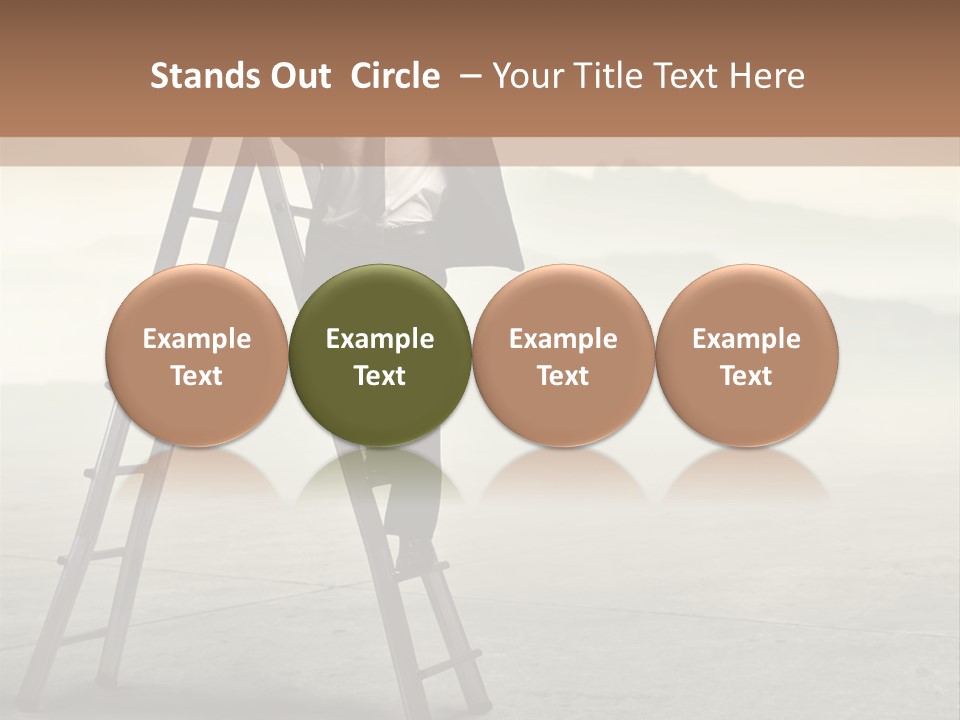 Stands Out Circle – Your Title Text Here

Example Text

Example Text

Example Text

Example Text